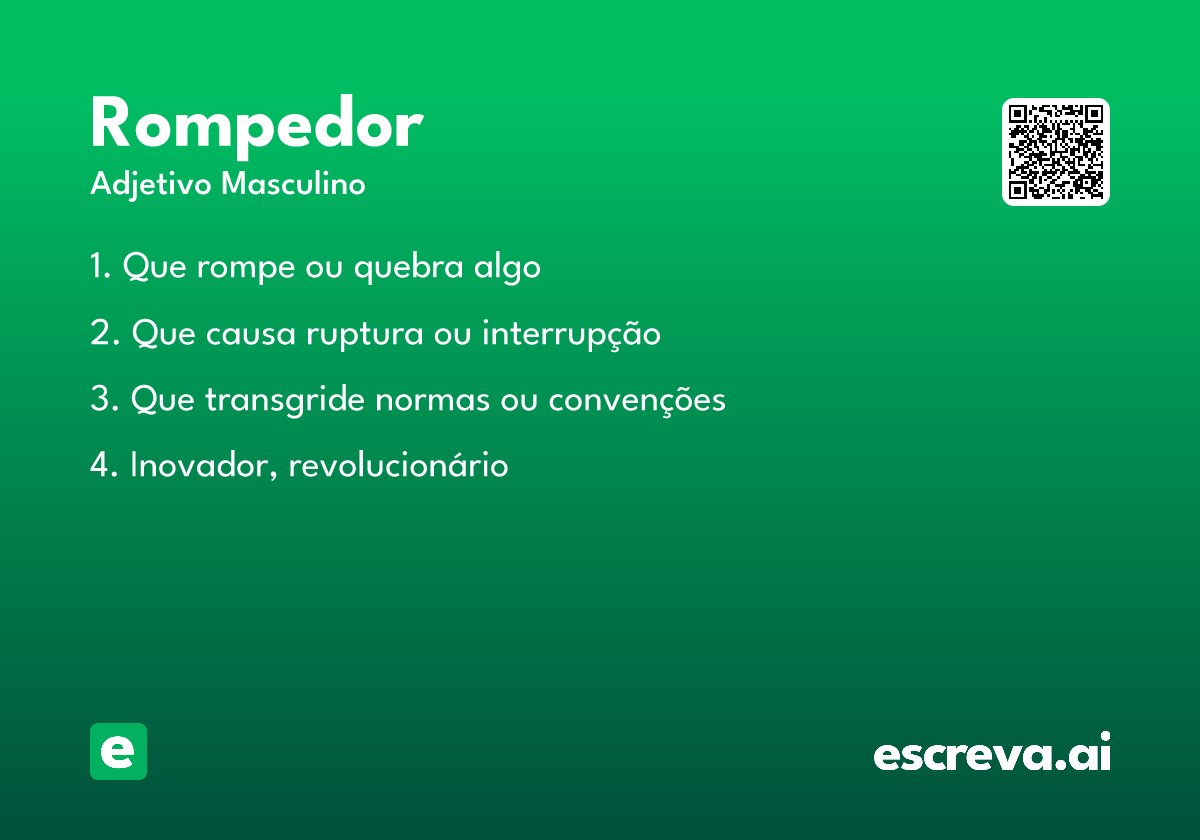 Rompedor
Adjetivo Masculino

1. Que rompe ou quebra algo

2. Que causa ruptura ou interrupção

3. Que transgride normas ou convenções

4. Inovador, revolucionário

e

escreva.ai